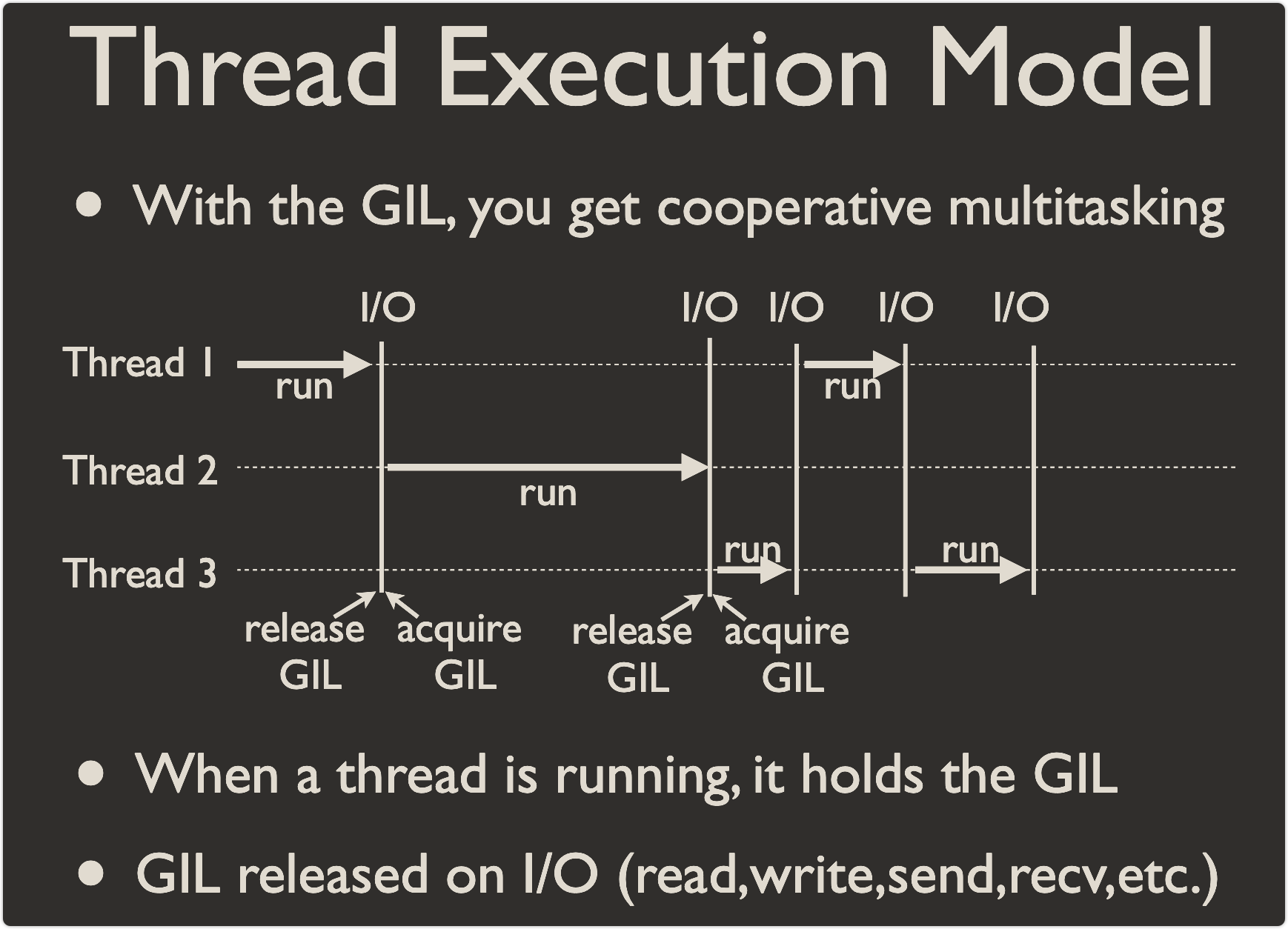 Thread Execution Model

• With the GIL, you get cooperative multitasking

I/O I/O I/O I/O I/O

Thread 1
run
run

Thread 2
run

Thread 3
run
run

release GIL
acquire GIL
release GIL
acquire GIL

• When a thread is running, it holds the GIL

• GIL released on I/O (read,write,send,recv,etc.)